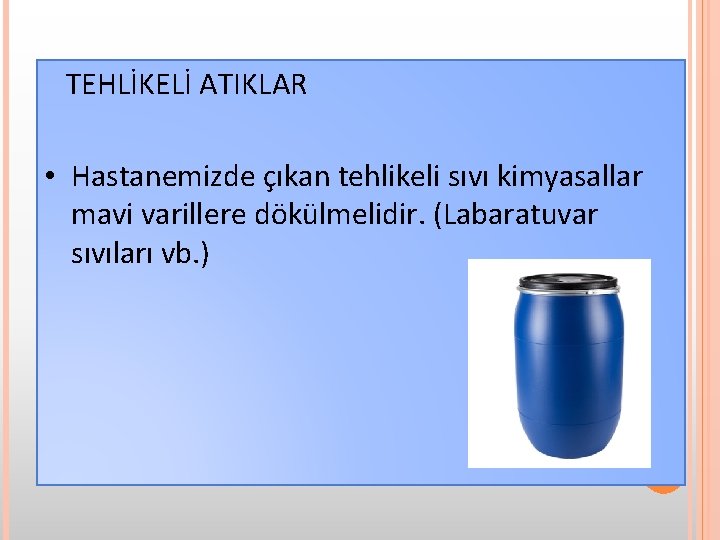 TEHLİKELİ ATIKLAR

• Hastanemizde çıkan tehlikeli sıvı kimyasallar mavi varillere dökülmelidir. (Labaratuvar sıvıları vb.)